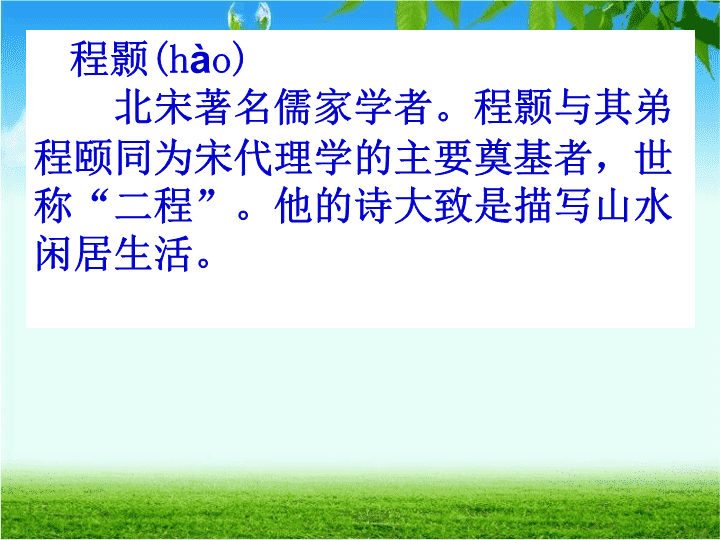 程颢(hào)

北宋著名儒家学者。程颢与其弟程颐同为宋代理学的主要奠基者，世称“二程”。他的诗大致是描写山水闲居生活。